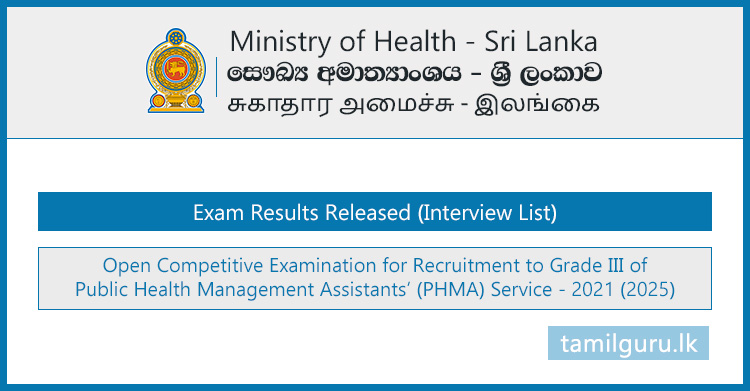 Ministry of Health - Sri Lanka
සෞඛ්‍ය අමාත්‍යාංශය - ශ්‍රී ලංකාව
சுகாதார அமைச்சு - இலங்கை

Exam Results Released (Interview List)

Open Competitive Examination for Recruitment to Grade III of Public Health Management Assistants' (PHMA) Service - 2021 (2025)

tamilguru.lk